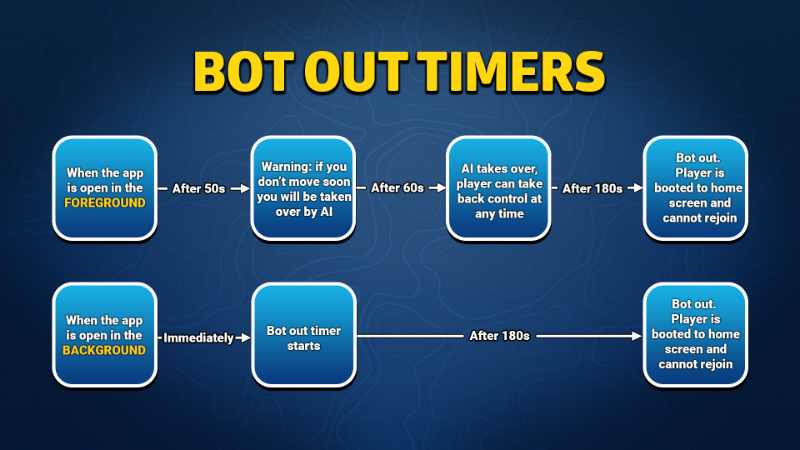 BOT OUT TIMERS

When the app is open in the FOREGROUND

After 50s

Warning: if you don't move soon you will be taken over by AI

After 60s

AI takes over, player can take back control at any time

After 180s

Bot out. Player is booted to home screen and cannot rejoin

When the app is open in the BACKGROUND

Immediately

Bot out timer starts

After 180s

Bot out. Player is booted to home screen and cannot rejoin